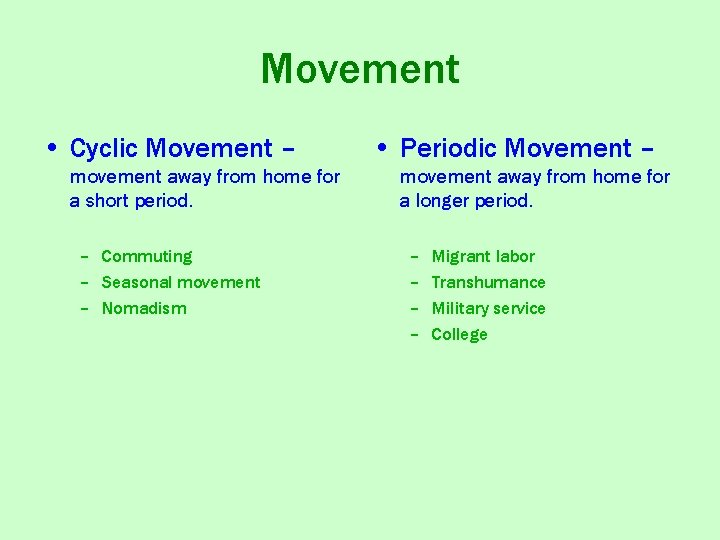 Movement

• Cyclic Movement – movement away from home for a short period.

– Commuting
– Seasonal movement
– Nomadism

• Periodic Movement – movement away from home for a longer period.

– Migrant labor
– Transhumance
– Military service
– College